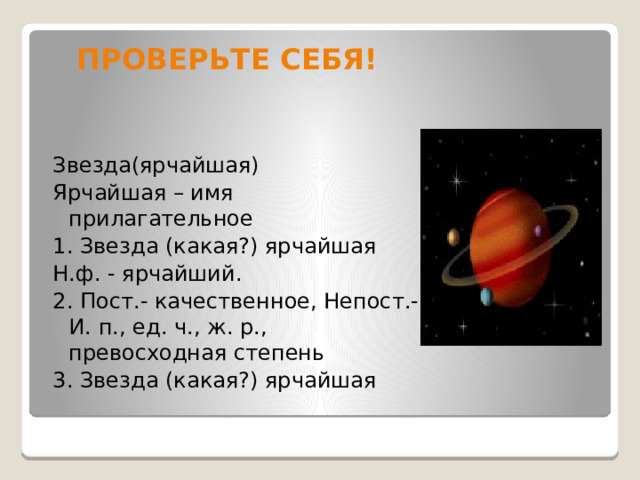 ПРОВЕРЬТЕ СЕБЯ!

Звезда(ярчайшая)
Ярчайшая – имя прилагательное
1. Звезда (какая?) ярчайшая
Н.ф. - ярчайший.
2. Пост.- качественное, Непост.- И. п., ед. ч., ж. р., превосходная степень
3. Звезда (какая?) ярчайшая